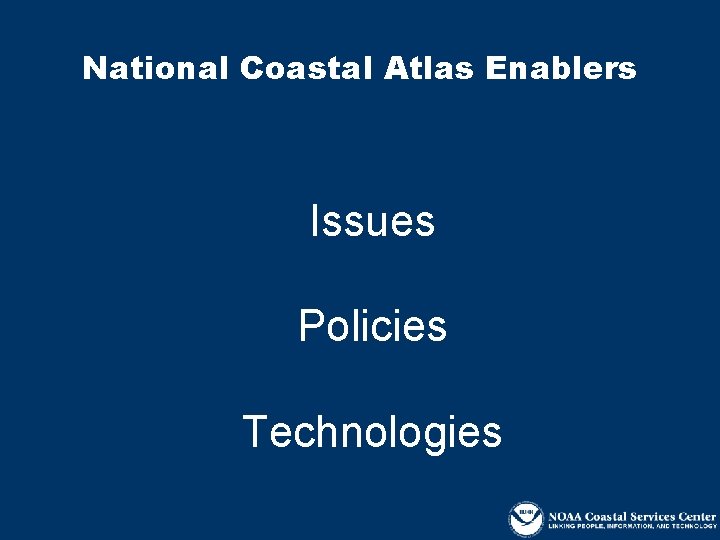 National Coastal Atlas Enablers

Issues

Policies

Technologies

NOAA Coastal Services Center
LINKING PEOPLE, INFORMATION, AND TECHNOLOGY